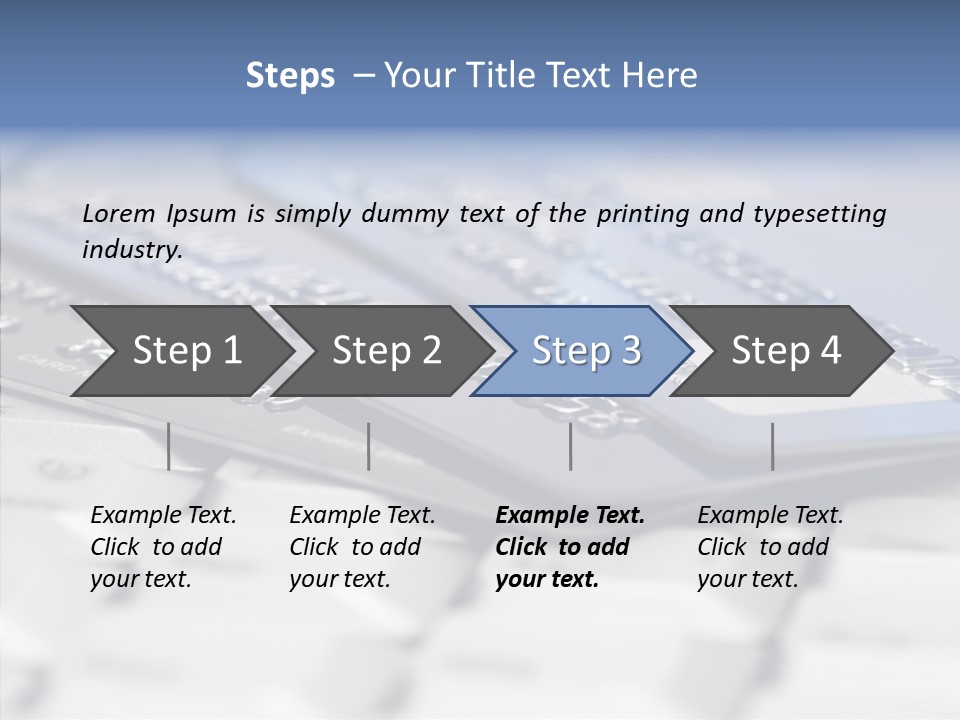 Steps – Your Title Text Here

Lorem Ipsum is simply dummy text of the printing and typesetting industry.

Step 1

Step 2

Step 3

Step 4

Example Text. Click to add your text.

Example Text. Click to add your text.

Example Text. Click to add your text.

Example Text. Click to add your text.